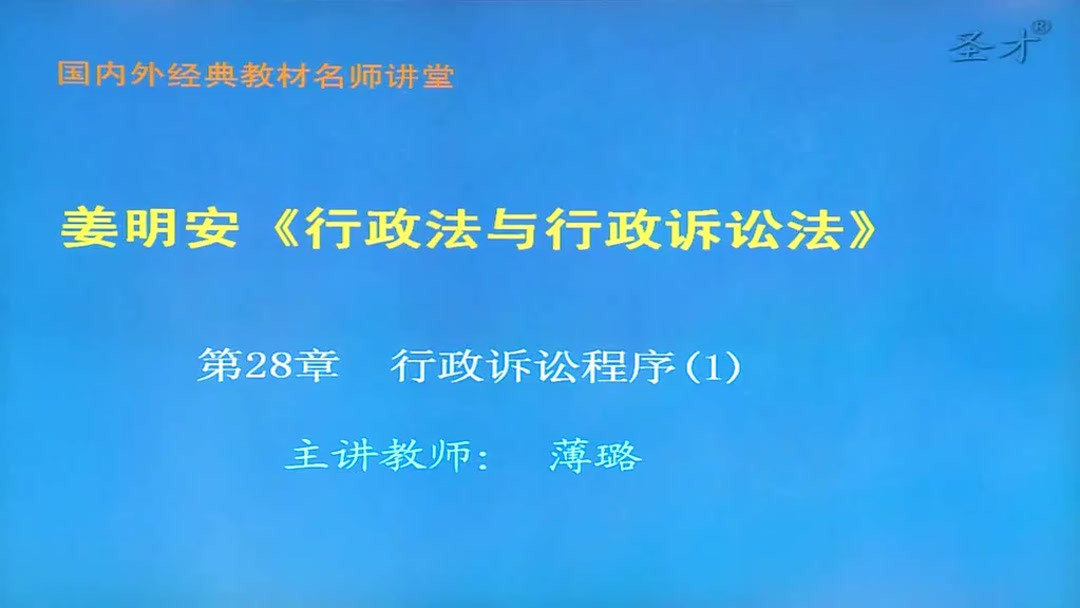 圣才®

国内外经典教材名师讲堂

姜明安《行政法与行政诉讼法》

第28章 行政诉讼程序(1)

主讲教师: 薄璐